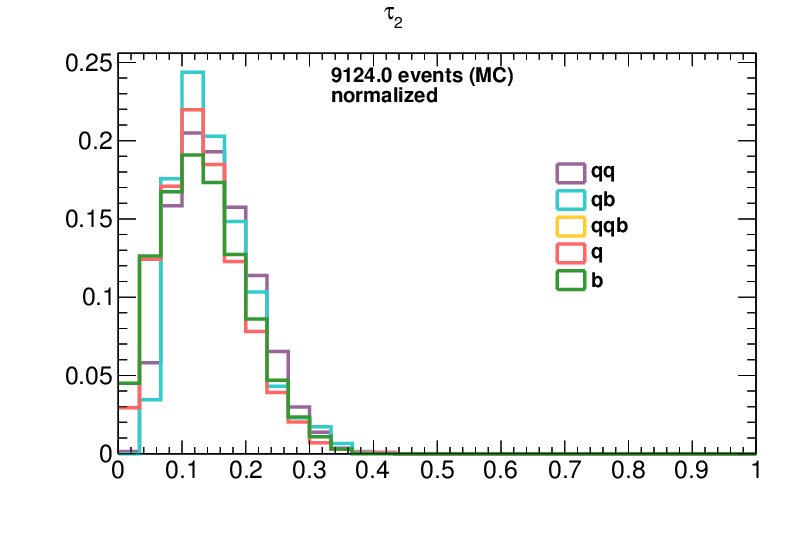 $\tau_2$

9124.0 events (MC)
normalized

qq
qb
qqb
q
b

0.25
0.2
0.15
0.1
0.05
0

0
0.1
0.2
0.3
0.4
0.5
0.6
0.7
0.8
0.9
1